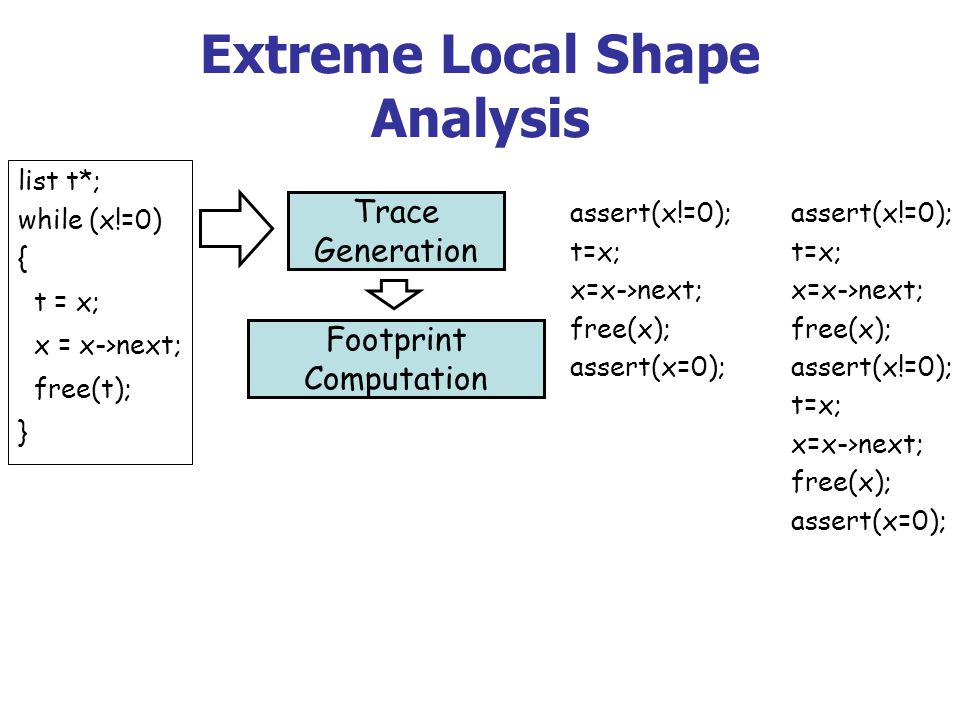 Extreme Local Shape Analysis

list t*;
while (x!=0)
{
t = x;
x = x->next;
free(t);
}

Trace Generation

Footprint Computation

assert(x!=0);
t=x;
x=x->next;
free(x);
assert(x=0);

assert(x!=0);
t=x;
x=x->next;
free(x);
assert(x!=0);
t=x;
x=x->next;
free(x);
assert(x=0);